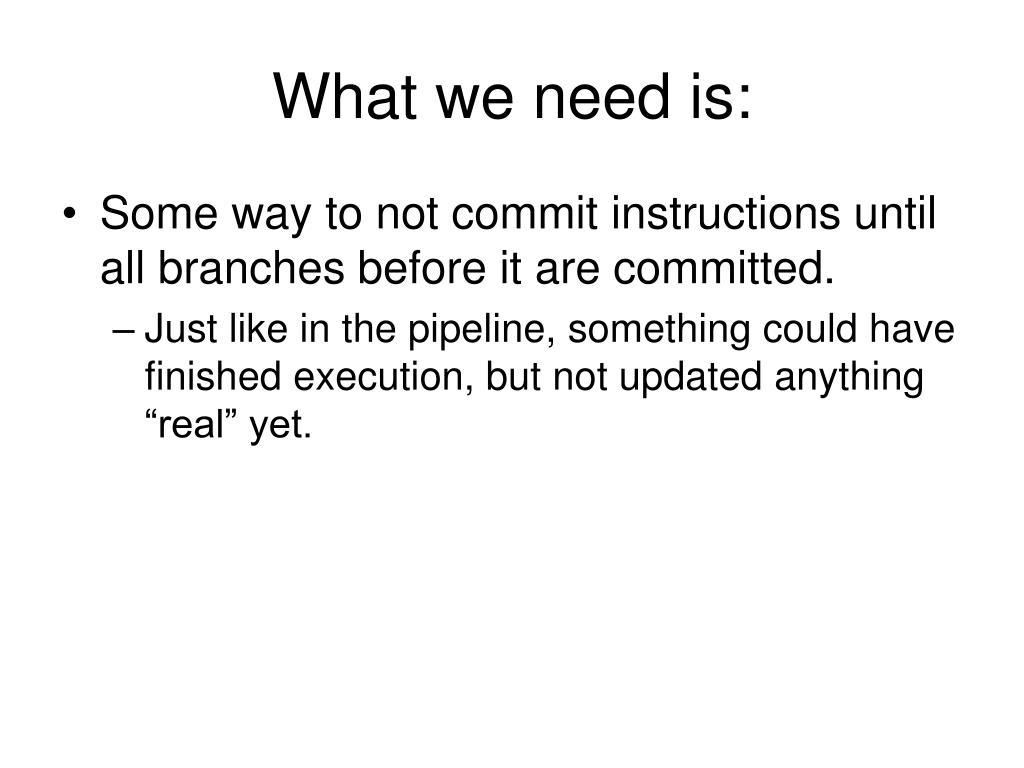 What we need is:

• Some way to not commit instructions until all branches before it are committed.

– Just like in the pipeline, something could have finished execution, but not updated anything “real” yet.